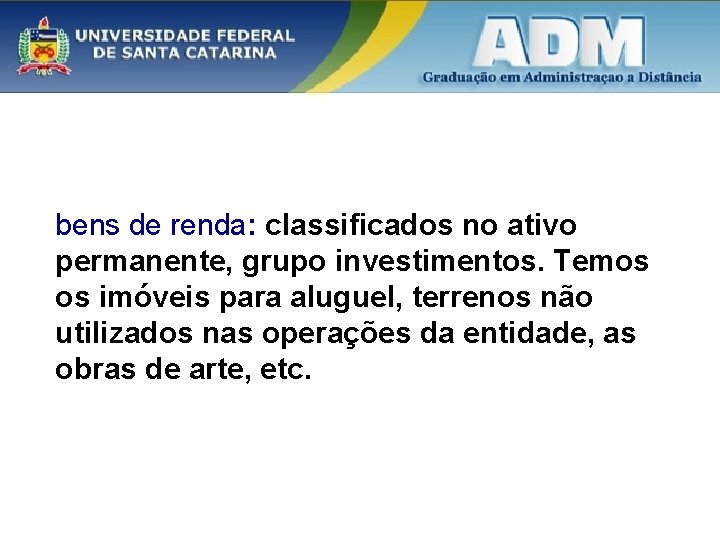 UNIVERSIDADE FEDERAL DE SANTA CATARINA

ADM
Graduação em Administraçao a Distância

bens de renda: classificados no ativo permanente, grupo investimentos. Temos os imóveis para aluguel, terrenos não utilizados nas operações da entidade, as obras de arte, etc.